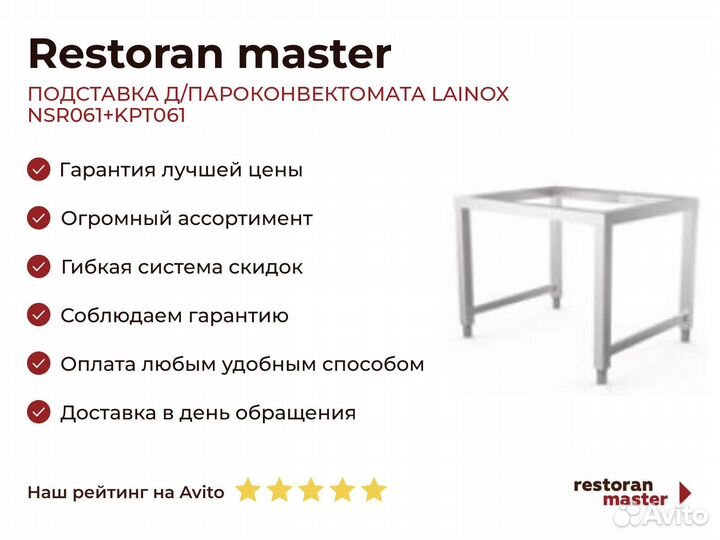 Restoran master

ПОДСТАВКА Д/ПАРОКОНВЕКТОМАТА LAINOX NSR061+KPT061

Гарантия лучшей цены

Огромный ассортимент

Гибкая система скидок

Соблюдаем гарантию

Оплата любым удобным способом

Доставка в день обращения

Наш рейтинг на Avito

restoran master

Avito